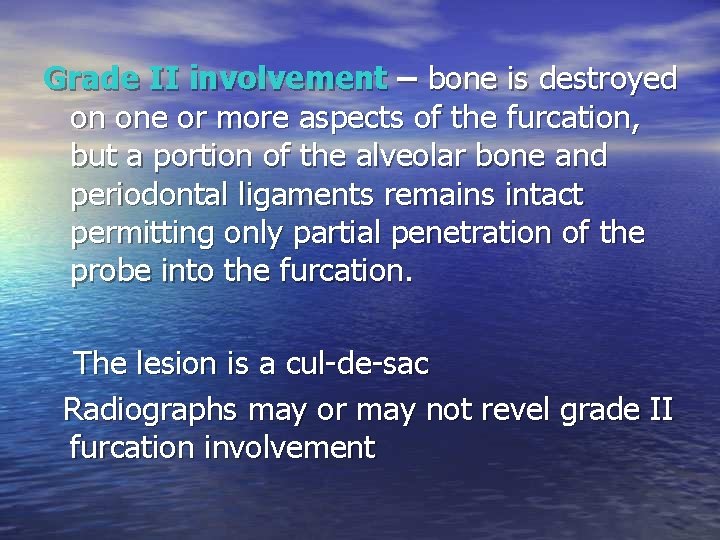 Grade II involvement – bone is destroyed on one or more aspects of the furcation, but a portion of the alveolar bone and periodontal ligaments remains intact permitting only partial penetration of the probe into the furcation.

The lesion is a cul-de-sac

Radiographs may or may not revel grade II furcation involvement